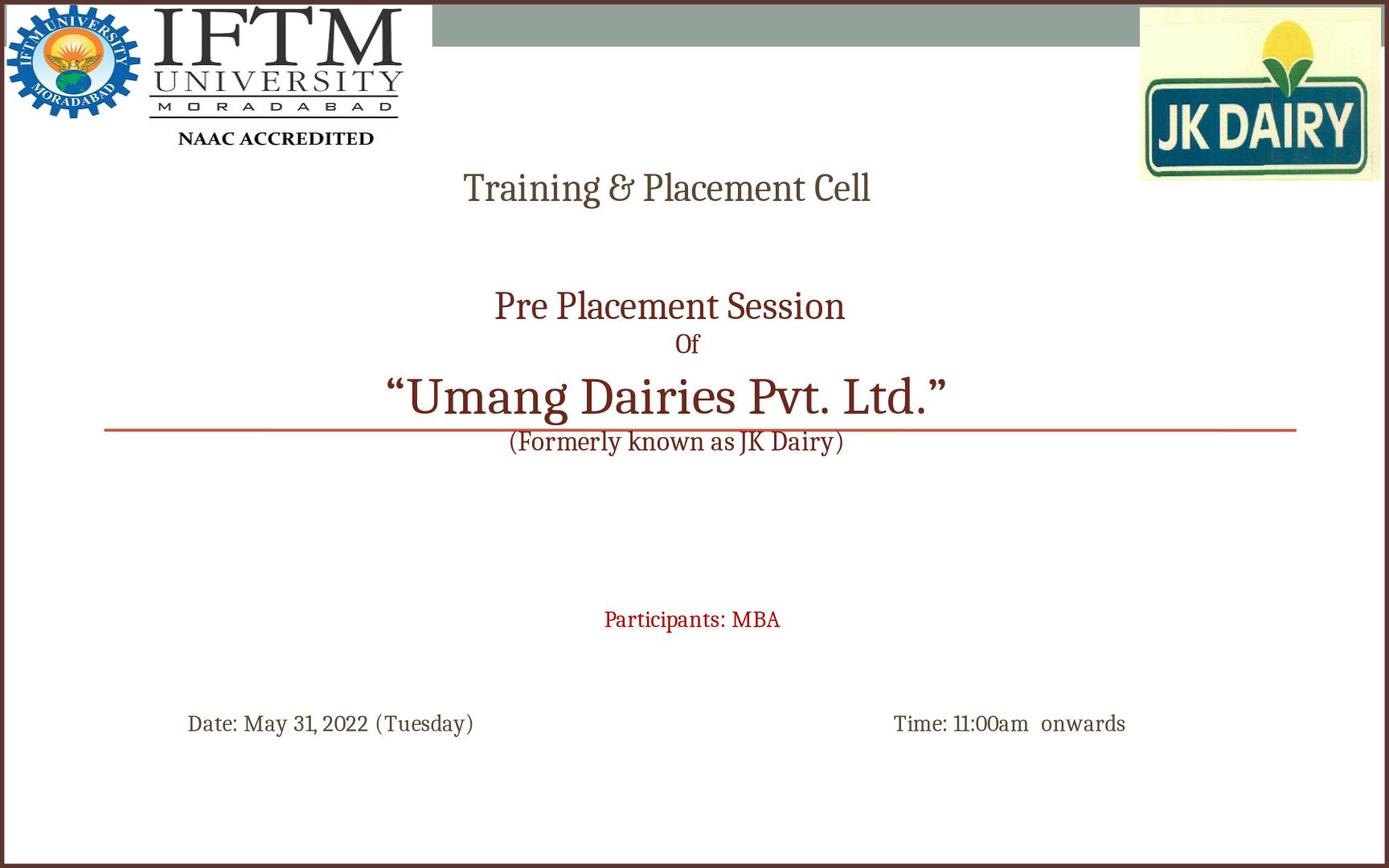 IFTM UNIVERSITY MORADABAD

IFTM UNIVERSITY
MORADABAD
NAAC ACCREDITED

JK DAIRY

Training & Placement Cell

Pre Placement Session
Of
“Umang Dairies Pvt. Ltd.”
(Formerly known as JK Dairy)

Participants: MBA

Date: May 31, 2022 (Tuesday)

Time: 11:00am onwards